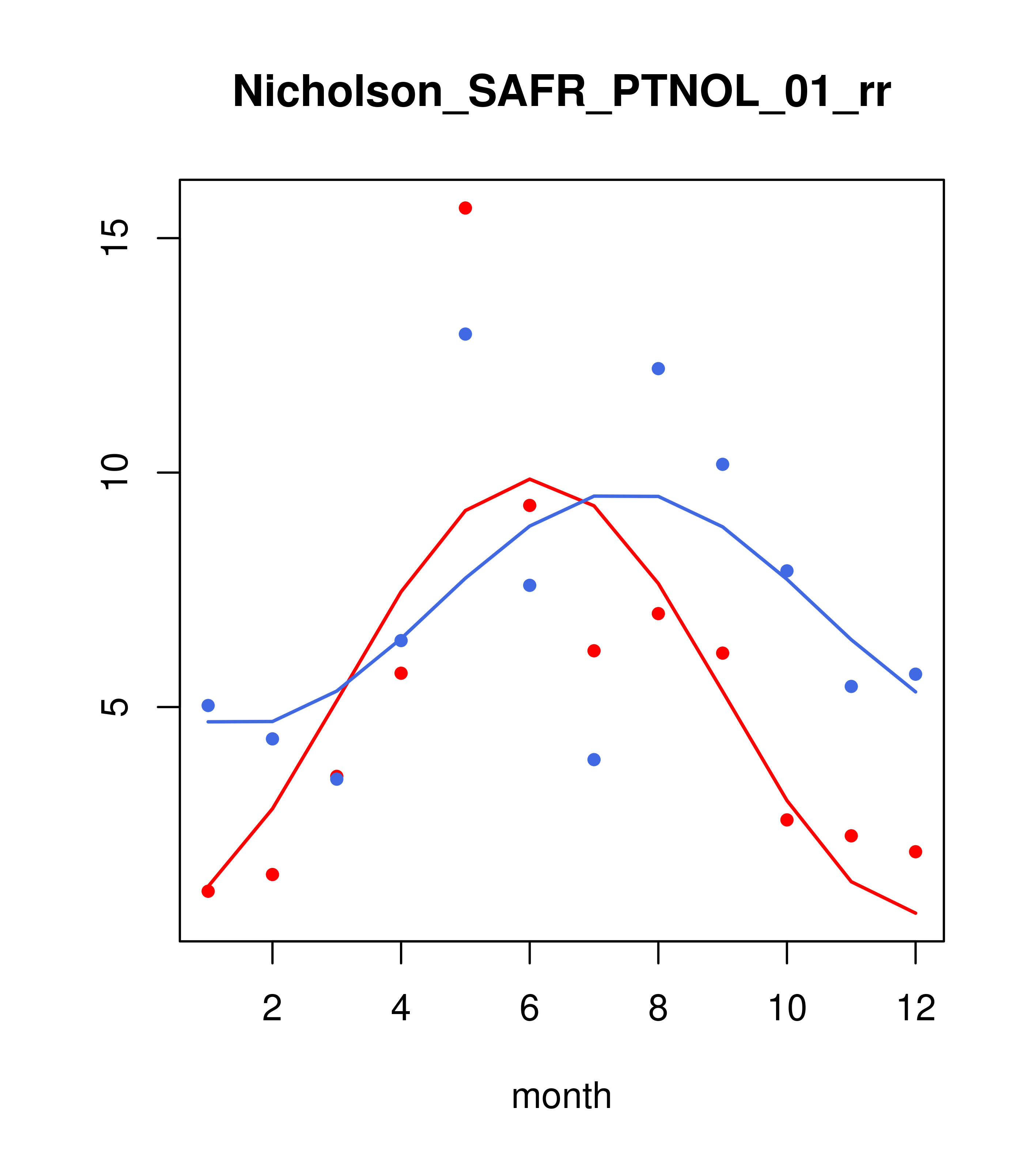 Nicholson_SAFR_PTNOL_01_rr

15
10
5

2
4
6
8
10
12

month